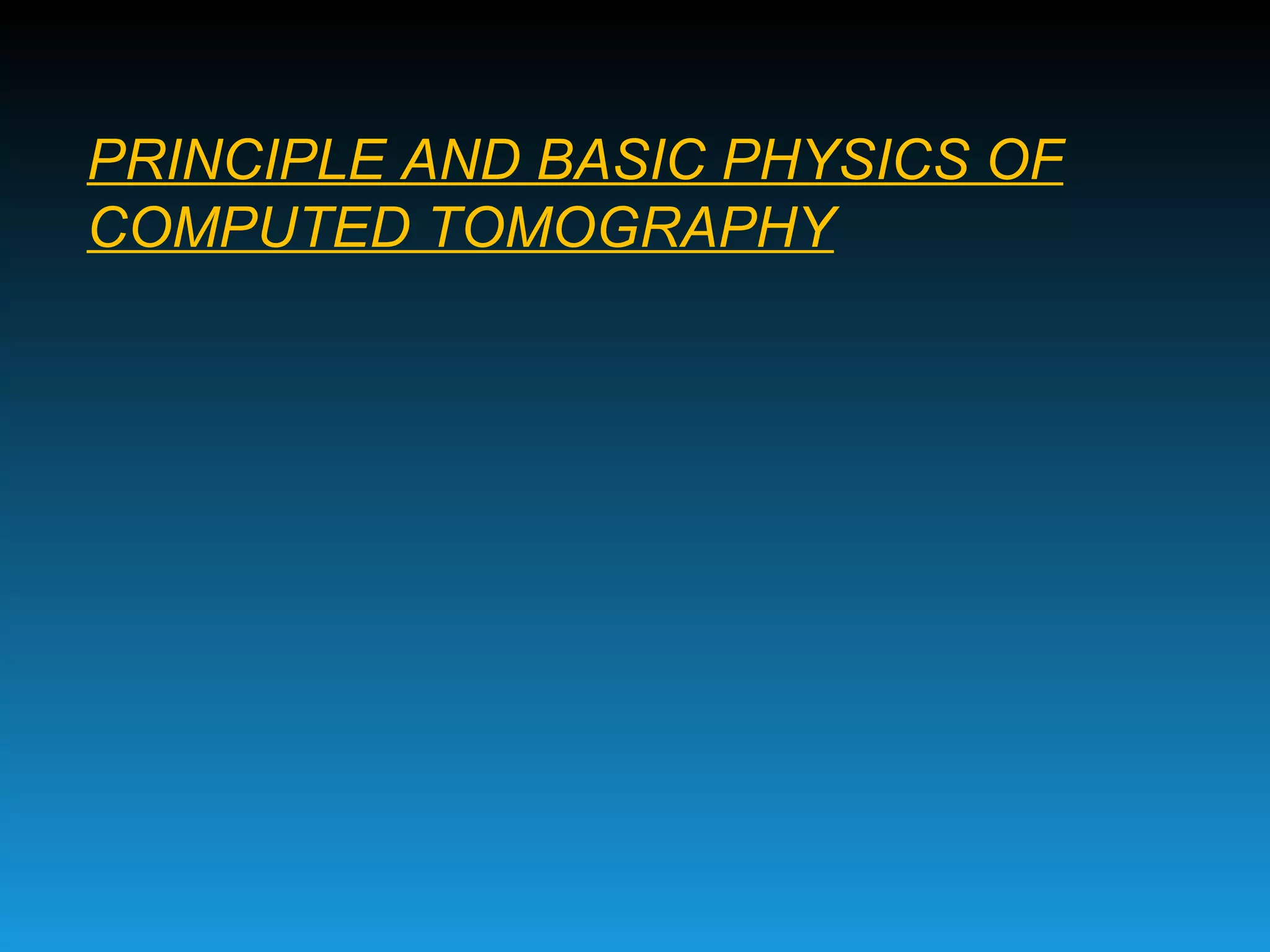 PRINCIPLE AND BASIC PHYSICS OF COMPUTED TOMOGRAPHY